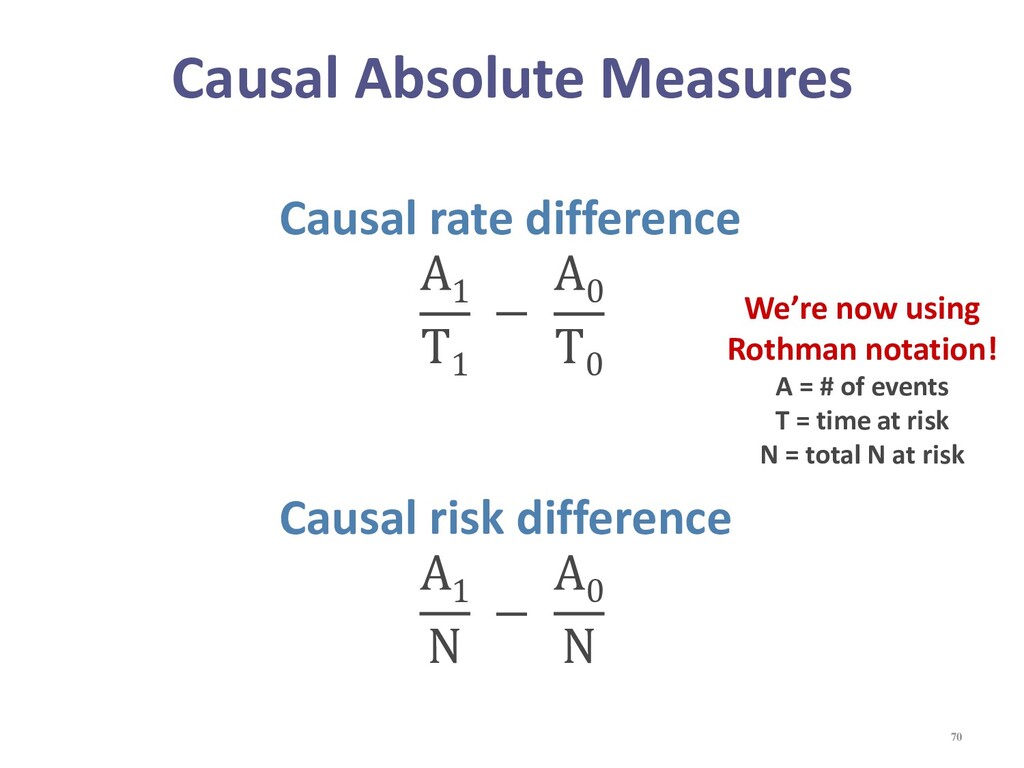 Causal Absolute Measures

Causal rate difference

$\frac{A_1}{T_1} - \frac{A_0}{T_0}$

We're now using Rothman notation!

A = # of events

T = time at risk

N = total N at risk

Causal risk difference

$\frac{A_1}{N} - \frac{A_0}{N}$

70